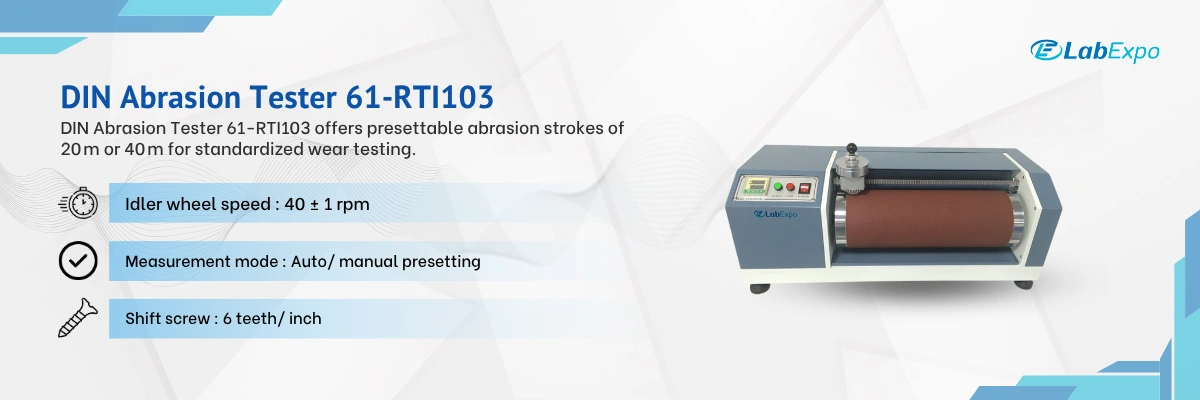 LabExpo

DIN Abrasion Tester 61-RTI103

DIN Abrasion Tester 61-RTI103 offers presettable abrasion strokes of 20 m or 40 m for standardized wear testing.

Idler wheel speed : 40 ± 1 rpm

Measurement mode : Auto/ manual presetting

Shift screw : 6 teeth/ inch

LabExpo